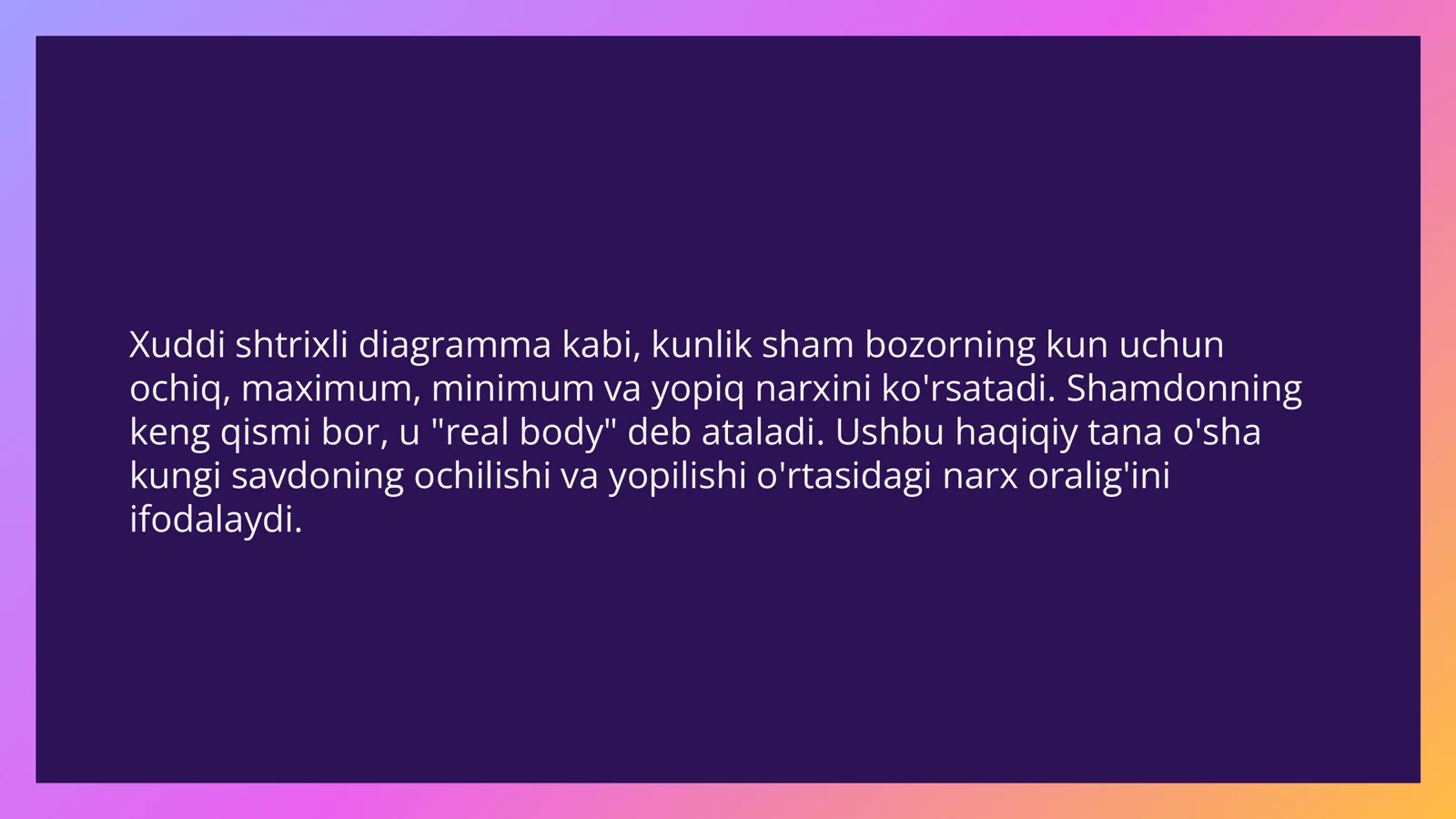 Xuddi shtrixli diagramma kabi, kunlik sham bozorning kun uchun ochiq, maximum, minimum va yopiq narxini ko'rsatadi. Shamdonning keng qismi bor, u "real body" deb ataladi. Ushbu haqiqiy tana o'sha kungi savdoning ochilishi va yopilishi o'rtasidagi narx oralig'ini ifodalaydi.